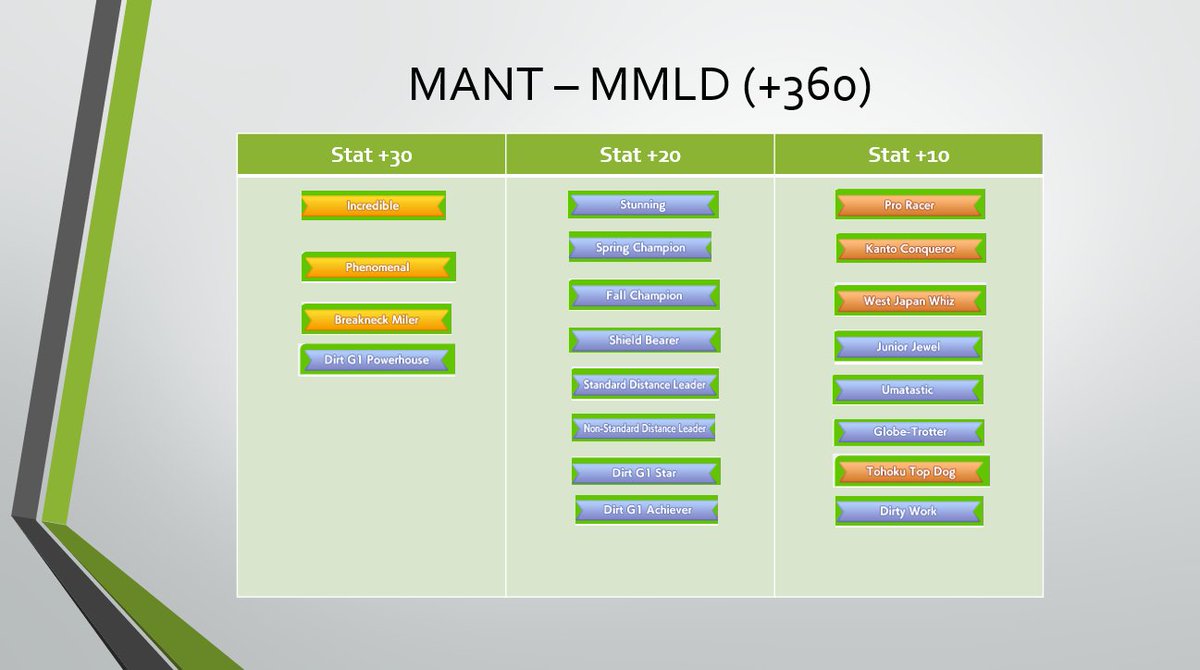 MANT – MMLD (+360)

| Stat +30 | Stat +20 | Stat +10 |
|---|---|---|
| Incredible | Stunning | Pro Racer |
| Phenomenal | Spring Champion | Kanto Conqueror |
| Breakneck Miler | Fall Champion | West Japan Whiz |
| Dirt G1 Powerhouse | Shield Bearer | Junior Jewel |
| | Standard Distance Leader | Umatastic |
| | Non-Standard Distance Leader | Globe-Trotter |
| | Dirt G1 Star | Tohoku Top Dog |
| | Dirt G1 Achiever | Dirty Work |